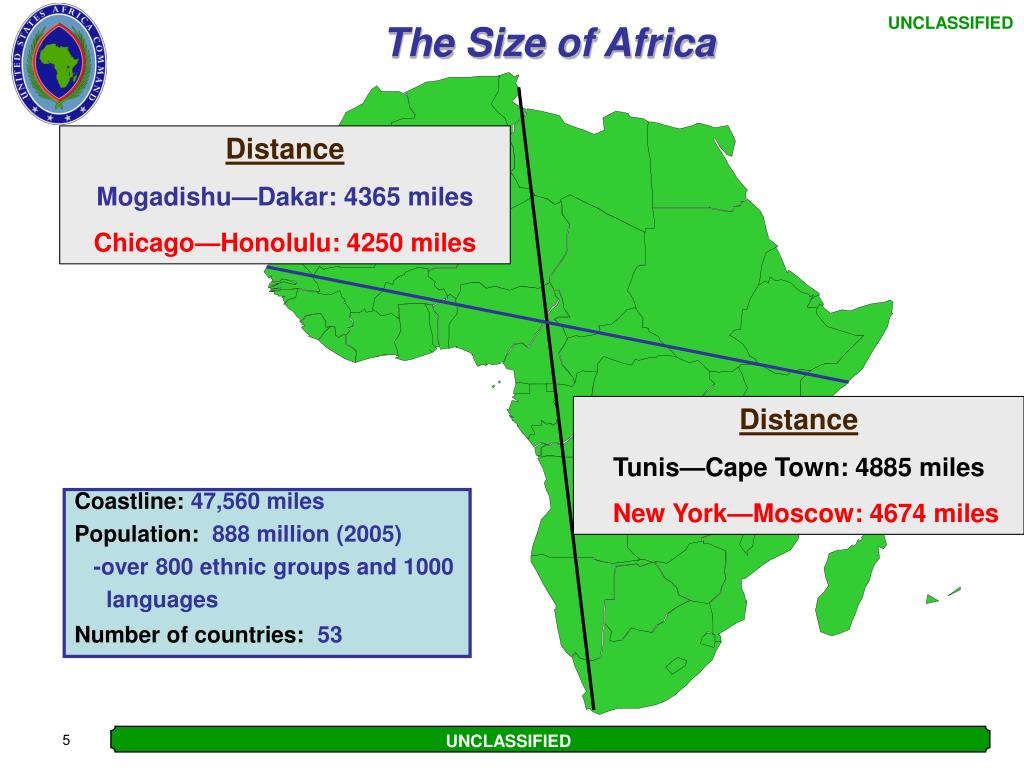 UNITED STATES AFRICA COMMAND

The Size of Africa

UNCLASSIFIED

Distance
Mogadishu—Dakar: 4365 miles
Chicago—Honolulu: 4250 miles

Distance
Tunis—Cape Town: 4885 miles
New York—Moscow: 4674 miles

Coastline: 47,560 miles
Population: 888 million (2005)
-over 800 ethnic groups and 1000 languages
Number of countries: 53

5

UNCLASSIFIED